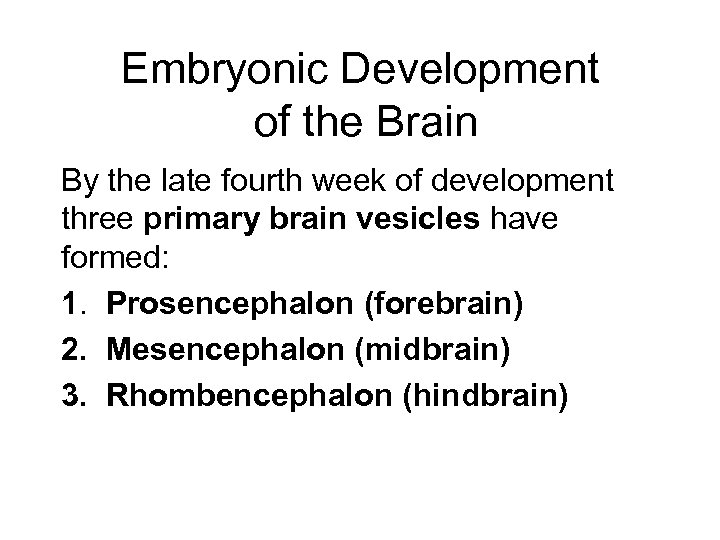 Embryonic Development of the Brain

By the late fourth week of development three primary brain vesicles have formed:

1. Prosencephalon (forebrain)
2. Mesencephalon (midbrain)
3. Rhombencephalon (hindbrain)